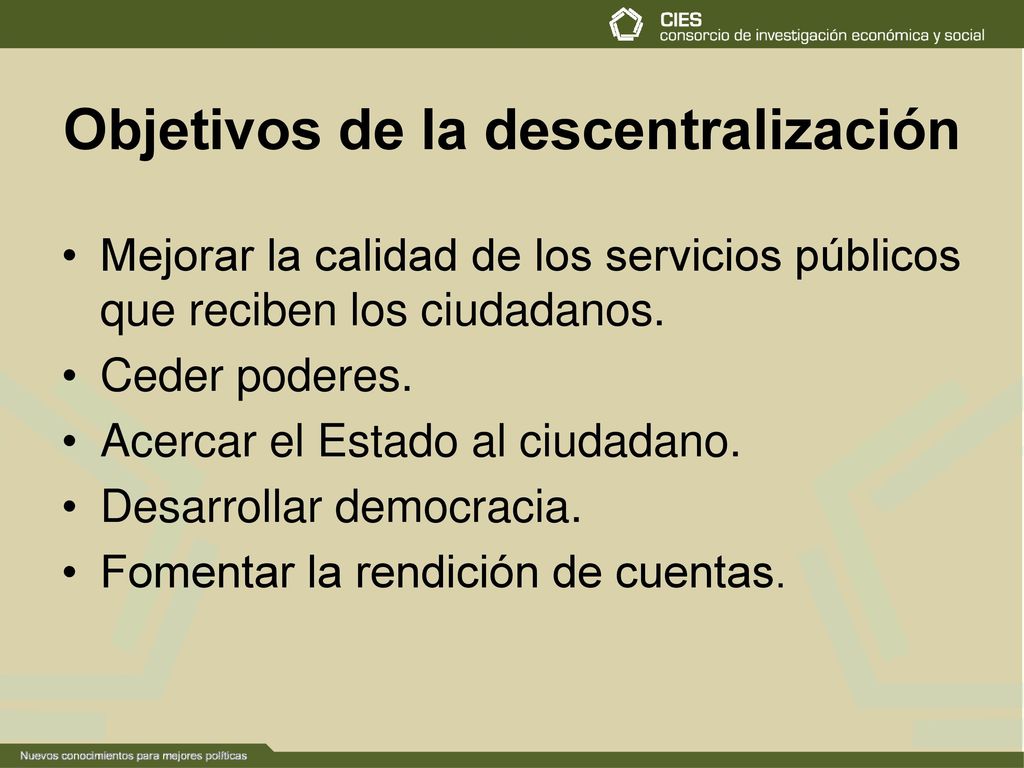 CIES
consorcio de investigación económica y social

Objetivos de la descentralización

• Mejorar la calidad de los servicios públicos que reciben los ciudadanos.
• Ceder poderes.
• Acercar el Estado al ciudadano.
• Desarrollar democracia.
• Fomentar la rendición de cuentas.

Nuevos conocimientos para mejores políticas